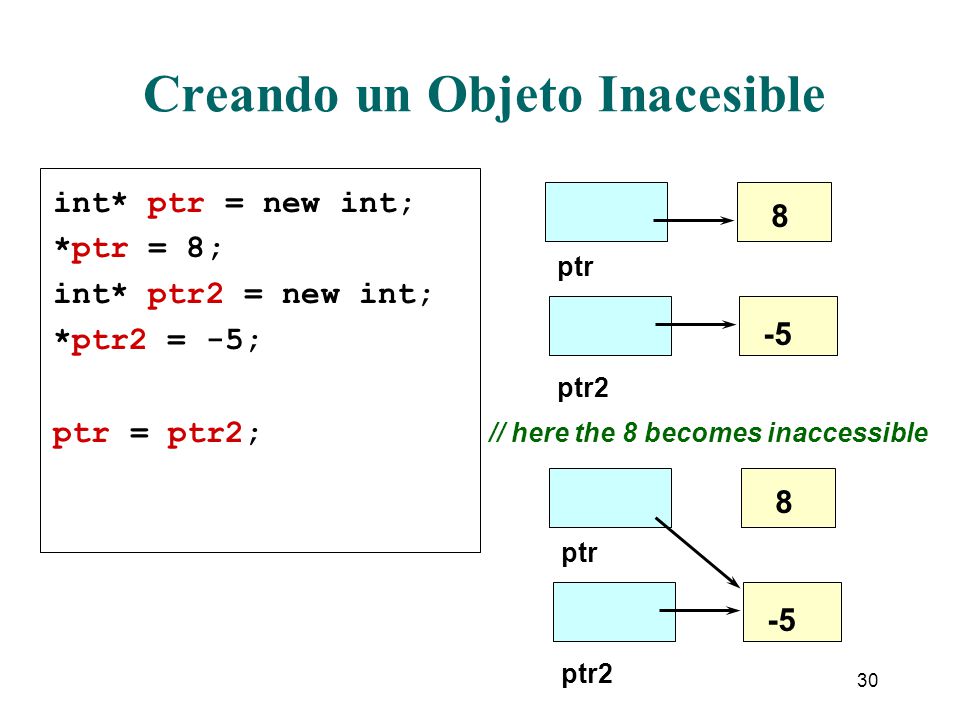 Creando un Objeto Inacesible

int* ptr = new int;
*ptr = 8;
int* ptr2 = new int;
*ptr2 = -5;

ptr = ptr2;

8

ptr

-5

ptr2

// here the 8 becomes inaccessible

8

ptr

-5

ptr2

30